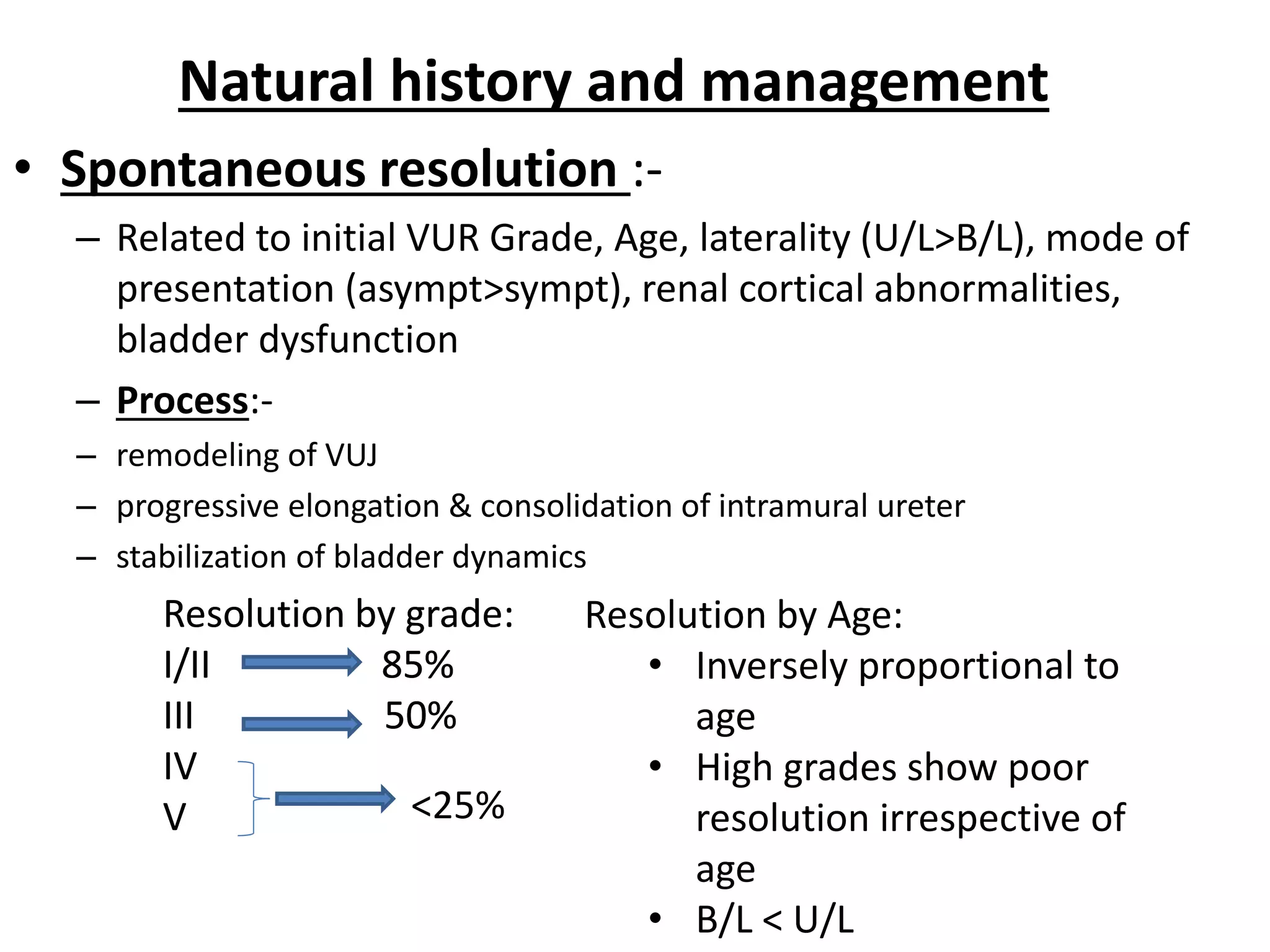 Natural history and management

• Spontaneous resolution :-

– Related to initial VUR Grade, Age, laterality (U/L>B/L), mode of presentation (asympt>sympt), renal cortical abnormalities, bladder dysfunction

– Process:-

– remodeling of VUJ

– progressive elongation & consolidation of intramural ureter

– stabilization of bladder dynamics

Resolution by grade:
I/II 85%
III 50%
IV
V <25%

Resolution by Age:
• Inversely proportional to age
• High grades show poor resolution irrespective of age
• B/L < U/L